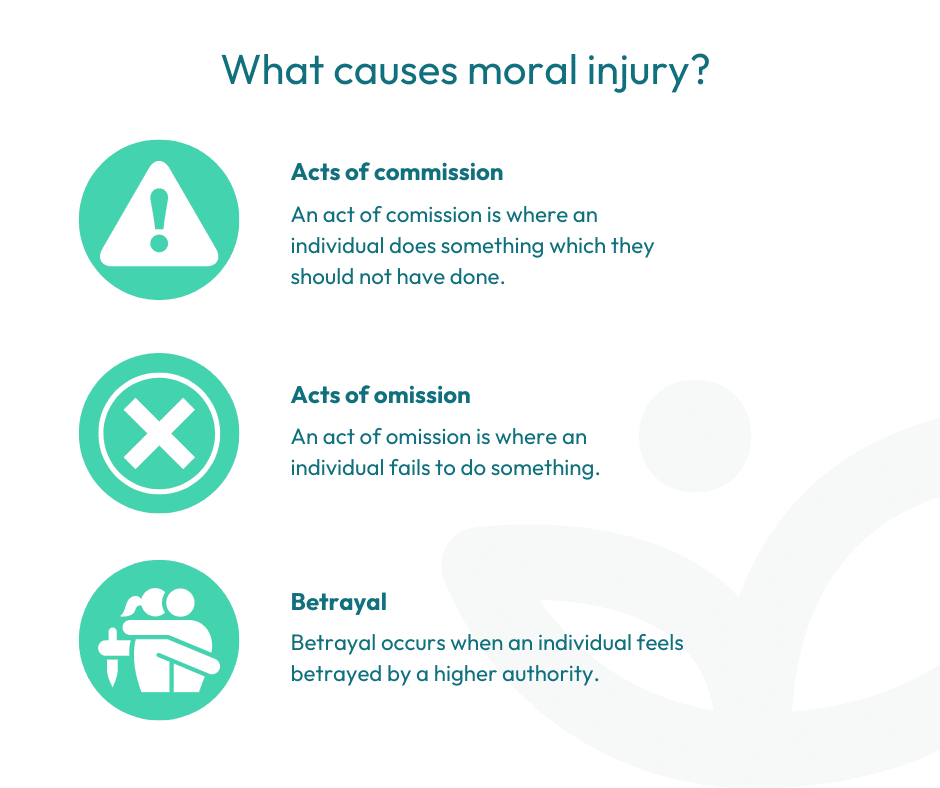 What causes moral injury?

Acts of commission

An act of comission is where an individual does something which they should not have done.

Acts of omission

An act of omission is where an individual fails to do something.

Betrayal

Betrayal occurs when an individual feels betrayed by a higher authority.